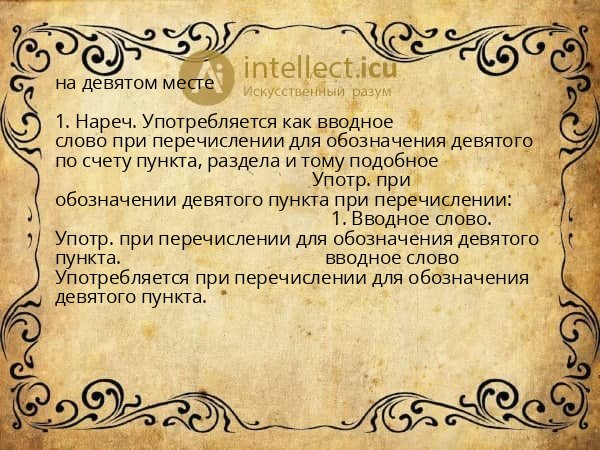 intellect.icu
Искусственный разум

на девятом месте

1. Нареч. Употребляется как вводное слово при перечислении для обозначения девятого по счету пункта, раздела и тому подобное
Употр. при обозначении девятого пункта при перечислении:
1. Вводное слово.
Употр. при перечислении для обозначения девятого пункта.
вводное слово
Употребляется при перечислении для обозначения девятого пункта.